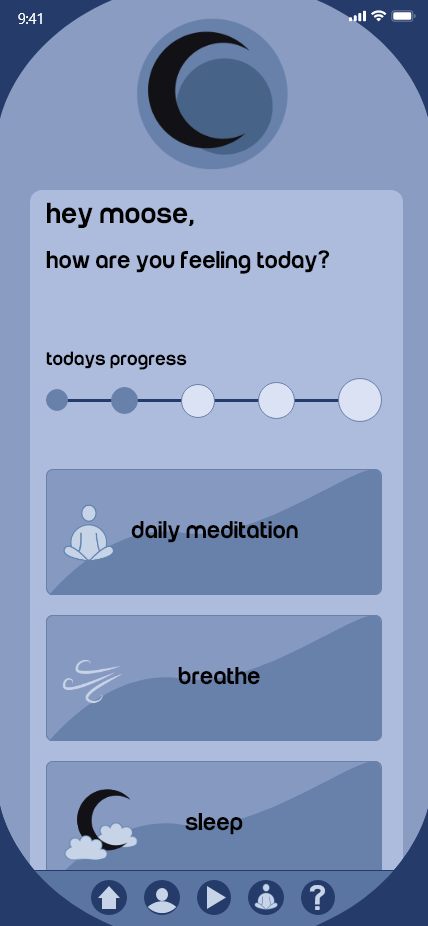 9:41

hey moose,

how are you feeling today?

todays progress

daily meditation

breathe

sleep

?